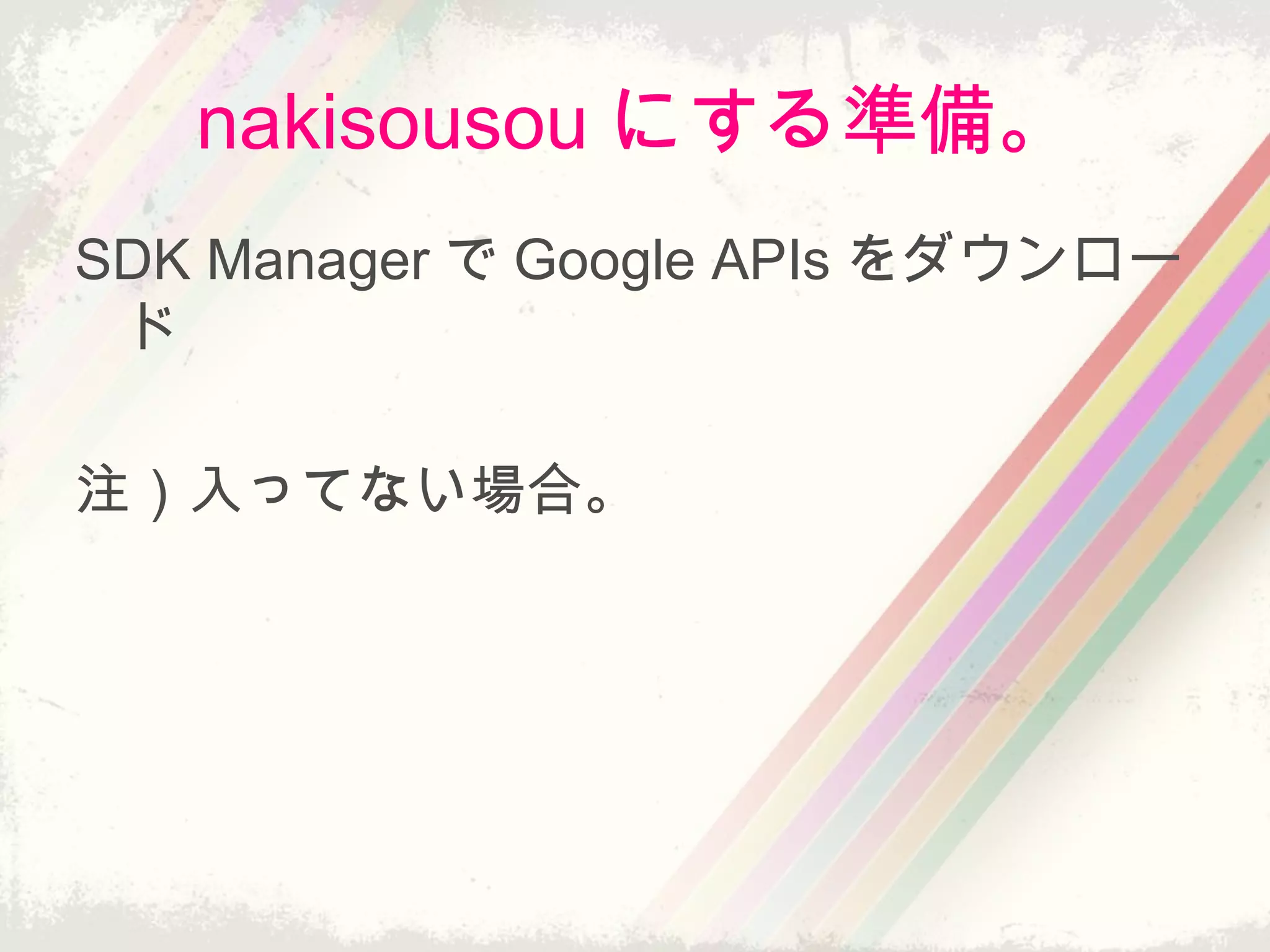 nakisousou にする準備。

SDK Manager で Google APIs をダウンロード

注）入ってない場合。